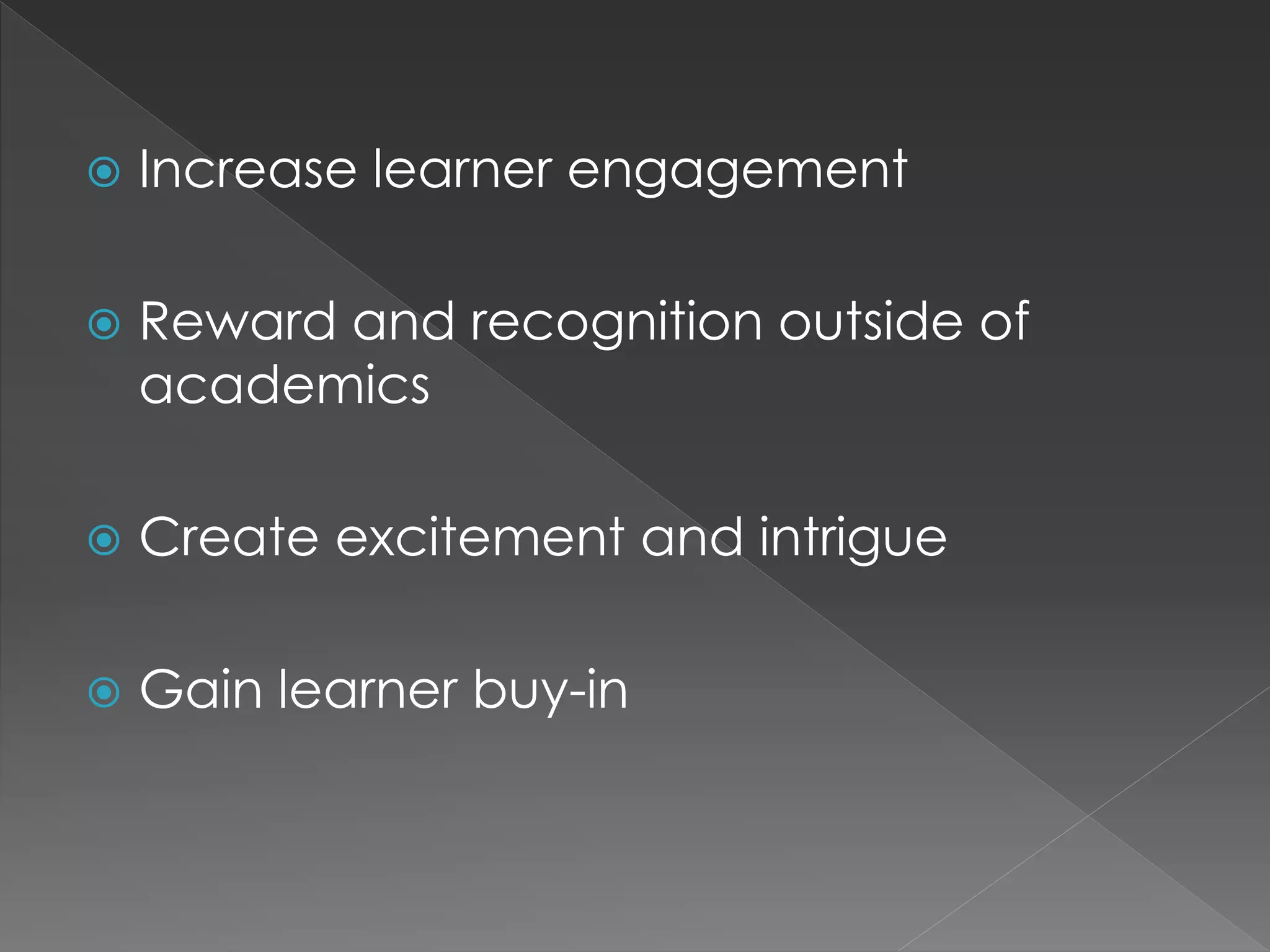 Increase learner engagement

Reward and recognition outside of academics

Create excitement and intrigue

Gain learner buy-in